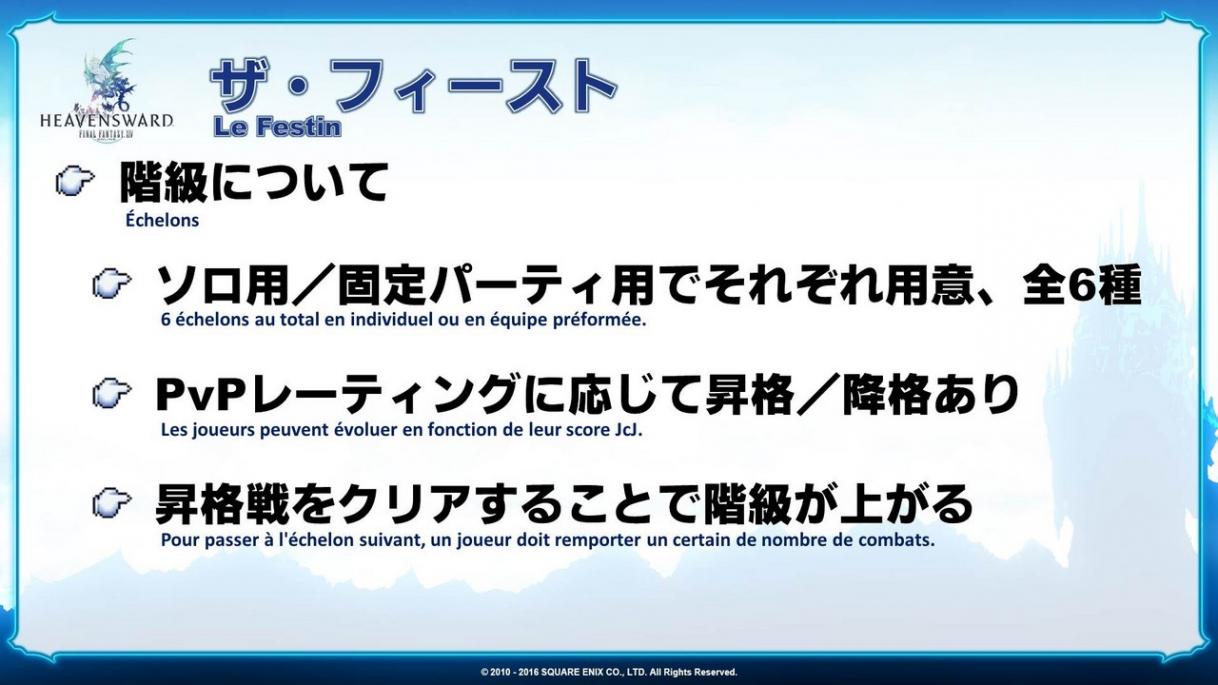 HEAVENSWARD
FINAL FANTASY XIV

ザ・フィースト
Le Festin

階級について
Échelons

ソロ用／固定パーティ用でそれぞれ用意、全6種
6 échelons au total en individuel ou en équipe préformée.

PvPレーティングに応じて昇格／降格あり
Les joueurs peuvent évoluer en fonction de leur score JcJ.

昇格戦をクリアすることで階級が上がる
Pour passer à l'échelon suivant, un joueur doit remporter un certain de nombre de combats.

© 2010 - 2016 SQUARE ENIX CO., LTD. All Rights Reserved.